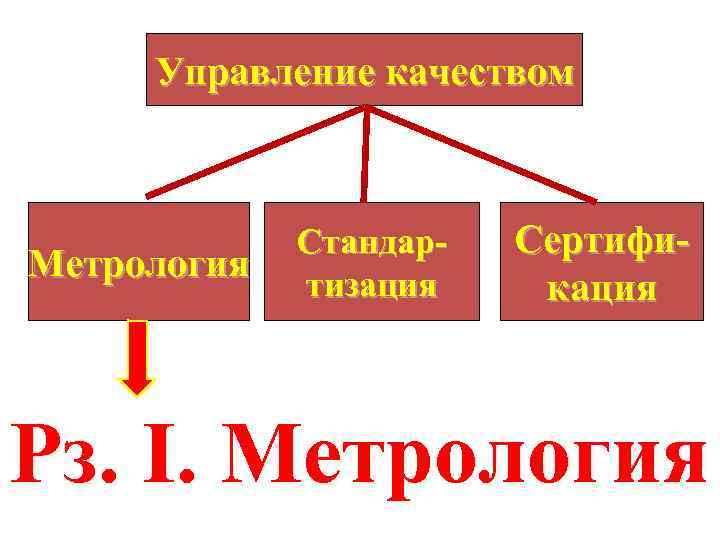 Управление качеством

Метрология

Стандартизация

Сертификация

Рз. I. Метрология